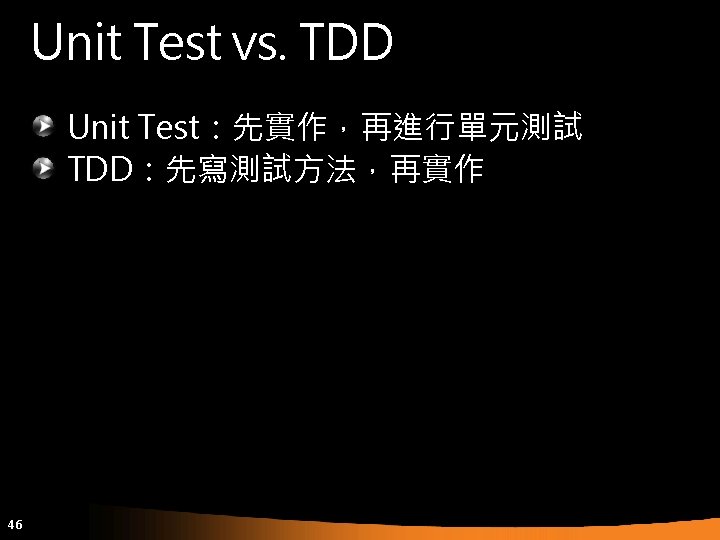 Unit Test vs. TDD

Unit Test：先實作，再進行單元測試
TDD：先寫測試方法，再實作

46